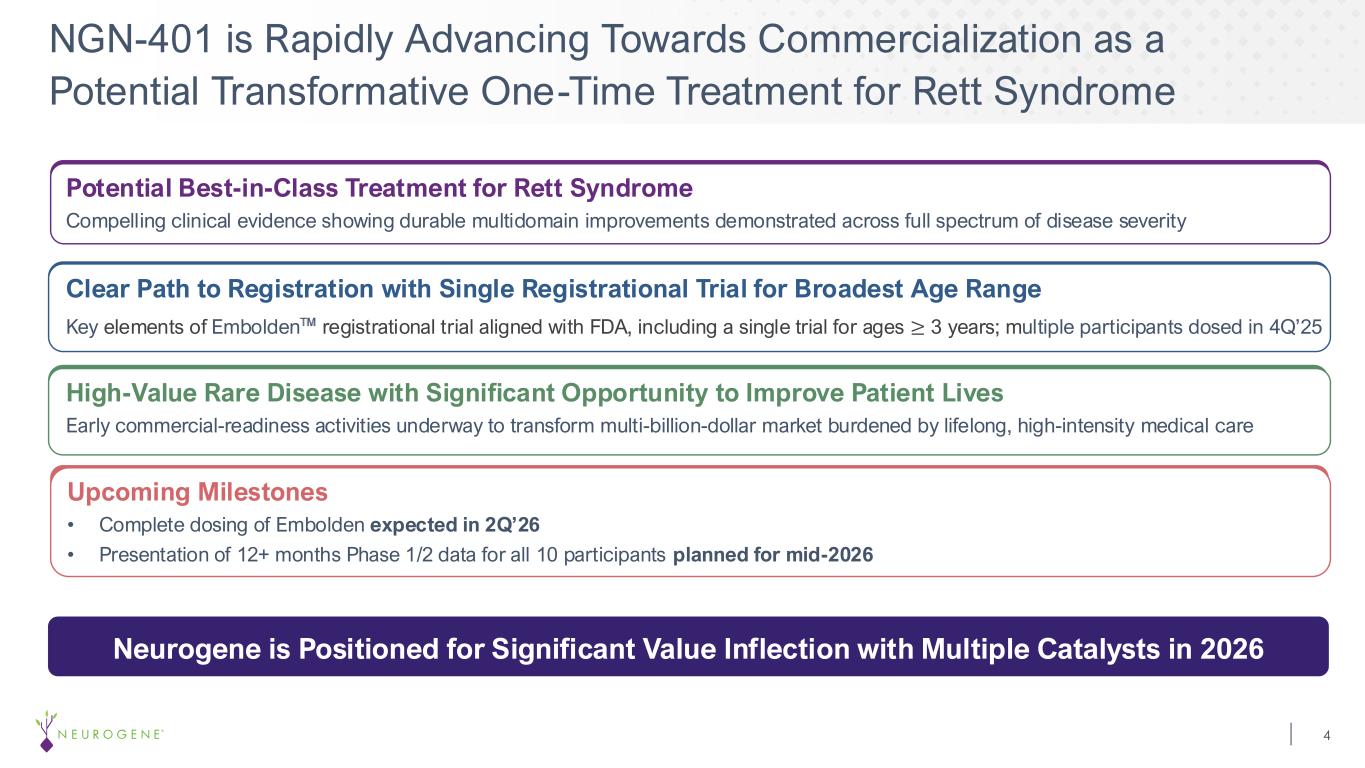 NGN-401 is Rapidly Advancing Towards Commercialization as a Potential Transformative One-Time Treatment for Rett Syndrome

Potential Best-in-Class Treatment for Rett Syndrome
Compelling clinical evidence showing durable multidomain improvements demonstrated across full spectrum of disease severity

Clear Path to Registration with Single Registrational Trial for Broadest Age Range
Key elements of Embolden™ registrational trial aligned with FDA, including a single trial for ages $\geq$ 3 years; multiple participants dosed in 4Q'25

High-Value Rare Disease with Significant Opportunity to Improve Patient Lives
Early commercial-readiness activities underway to transform multi-billion-dollar market burdened by lifelong, high-intensity medical care

Upcoming Milestones
• Complete dosing of Embolden expected in 2Q'26
• Presentation of 12+ months Phase 1/2 data for all 10 participants planned for mid-2026

Neurogene is Positioned for Significant Value Inflection with Multiple Catalysts in 2026

NEUROGENE®

4